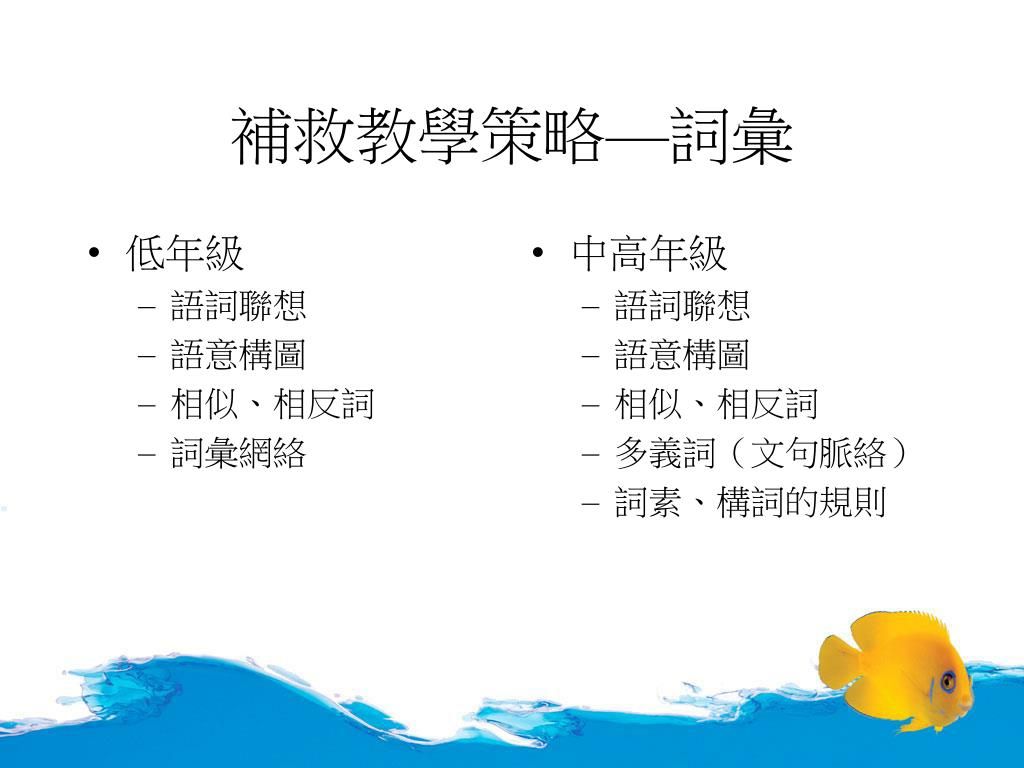 補救教學策略—詞彙

• 低年級
– 語詞聯想
– 語意構圖
– 相似、相反詞
– 詞彙網絡

• 中高年級
– 語詞聯想
– 語意構圖
– 相似、相反詞
– 多義詞（文句脈絡）
– 詞素、構詞的規則